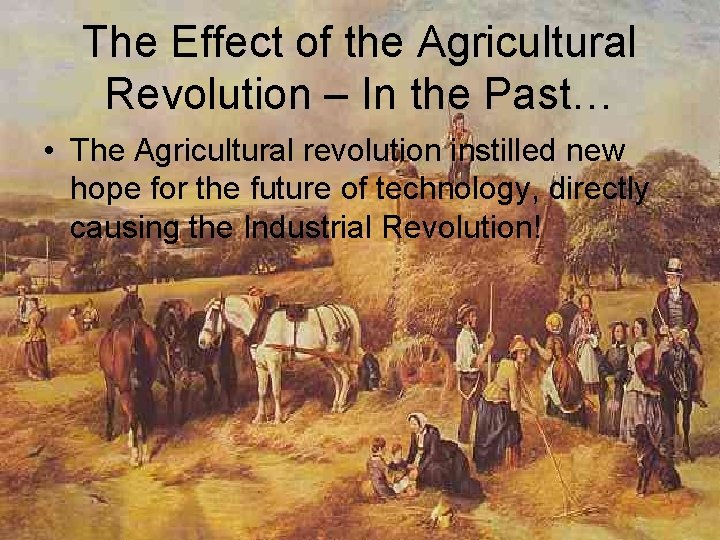 The Effect of the Agricultural Revolution – In the Past…

• The Agricultural revolution instilled new hope for the future of technology, directly causing the Industrial Revolution!